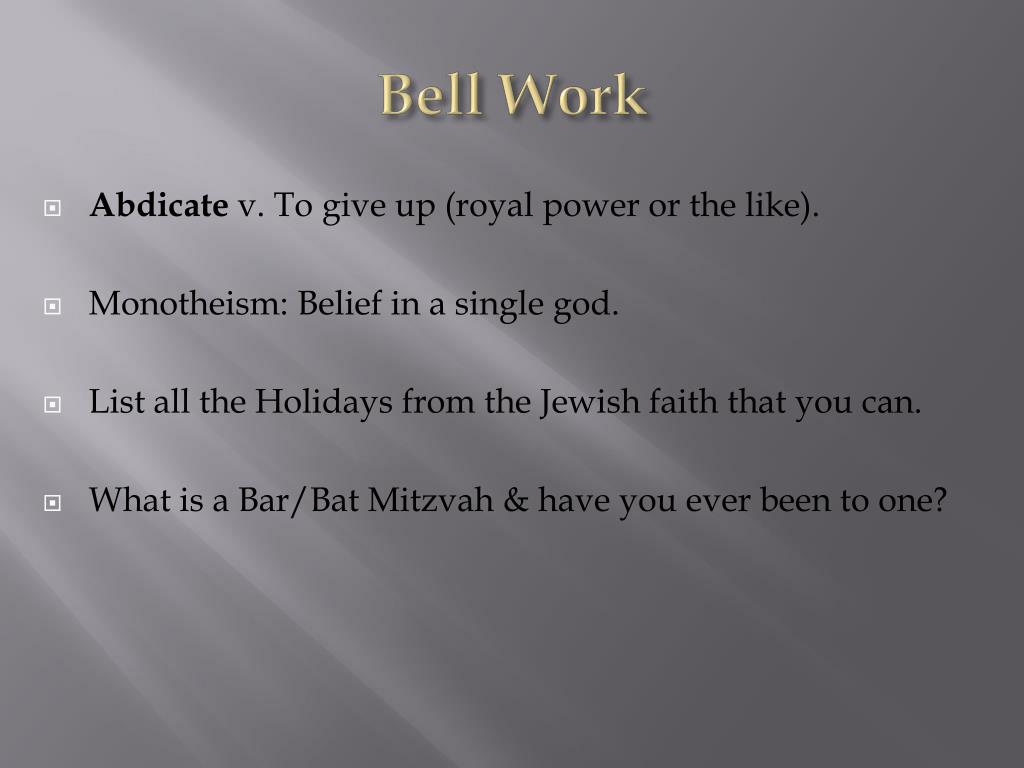 Bell Work

Abdicate v. To give up (royal power or the like).

Monotheism: Belief in a single god.

List all the Holidays from the Jewish faith that you can.

What is a Bar/Bat Mitzvah & have you ever been to one?